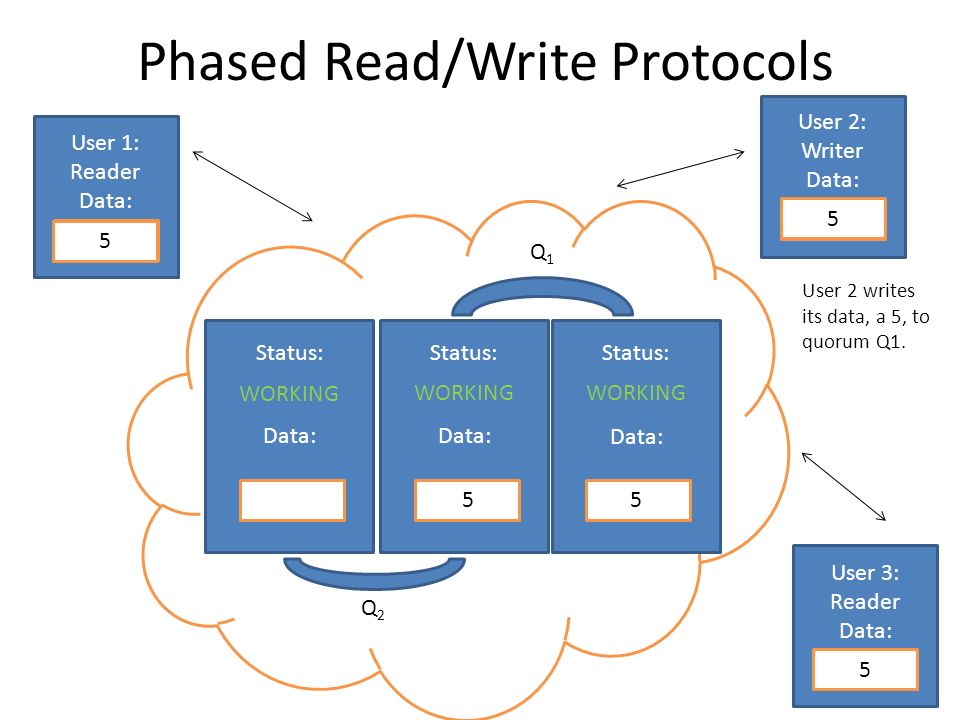 Phased Read/Write Protocols

User 1:
Reader
Data:
5

User 2:
Writer
Data:
5

$Q_1$

User 2 writes its data, a 5, to quorum Q1.

Status:
WORKING
Data:

Status:
WORKING
Data:
5

Status:
WORKING
Data:
5

$Q_2$

User 3:
Reader
Data:
5